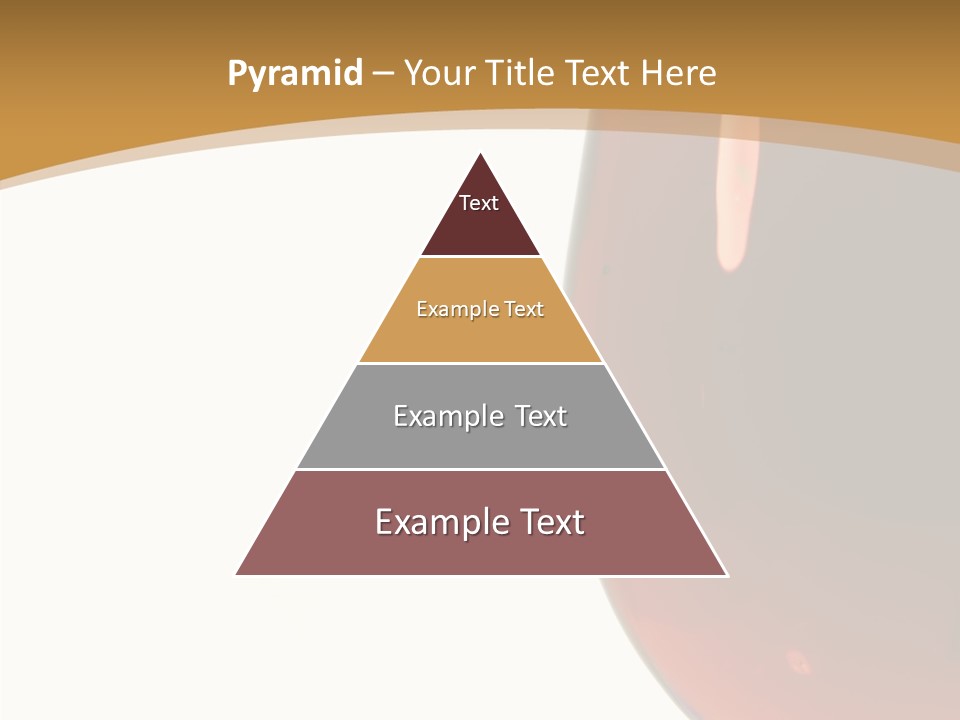 Pyramid – Your Title Text Here

Text

Example Text

Example Text

Example Text